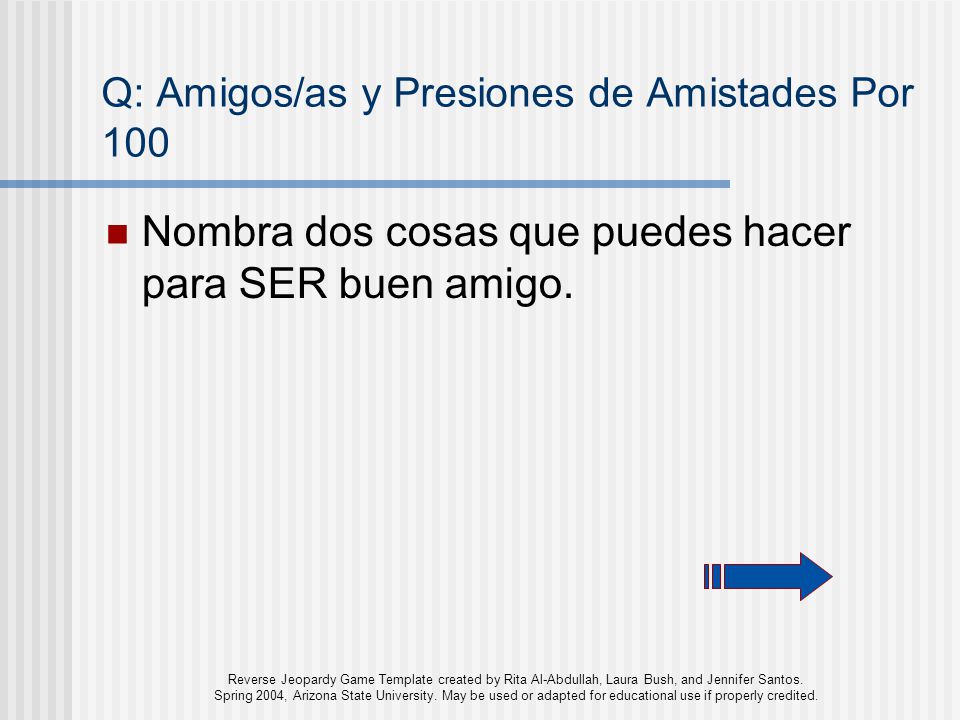 Q: Amigos/as y Presiones de Amistades Por 100

Nombra dos cosas que puedes hacer para SER buen amigo.

Reverse Jeopardy Game Template created by Rita Al-Abdullah, Laura Bush, and Jennifer Santos. Spring 2004, Arizona State University. May be used or adapted for educational use if properly credited.